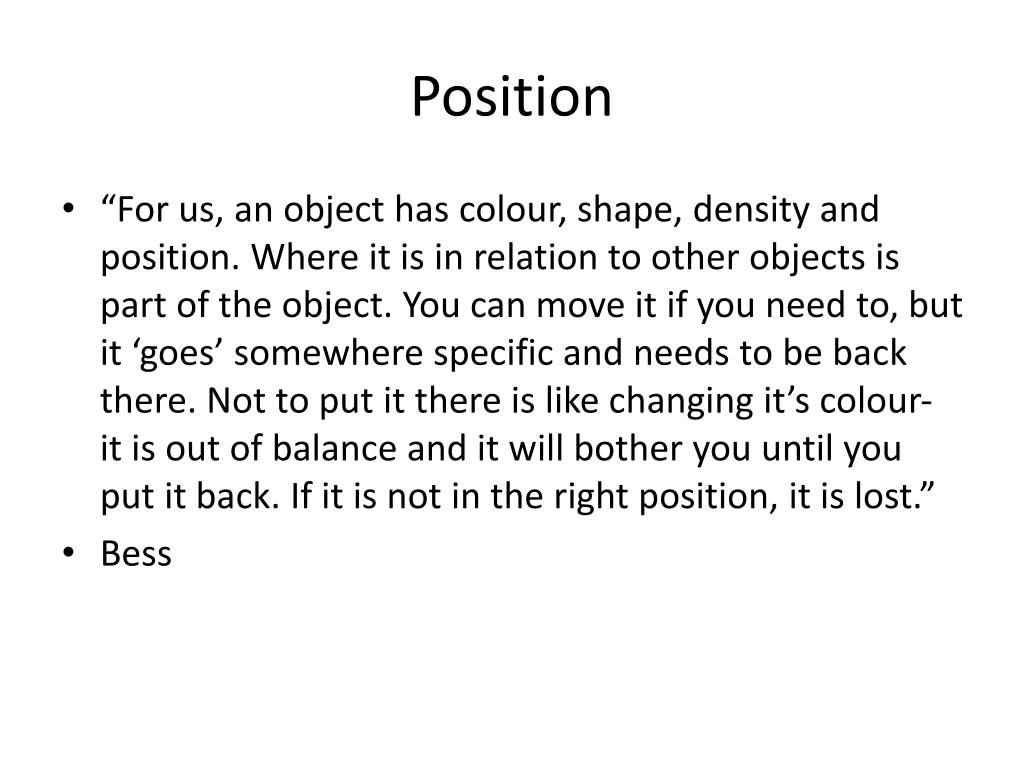 Position

• “For us, an object has colour, shape, density and position. Where it is in relation to other objects is part of the object. You can move it if you need to, but it ‘goes’ somewhere specific and needs to be back there. Not to put it there is like changing it’s colour- it is out of balance and it will bother you until you put it back. If it is not in the right position, it is lost.”
• Bess